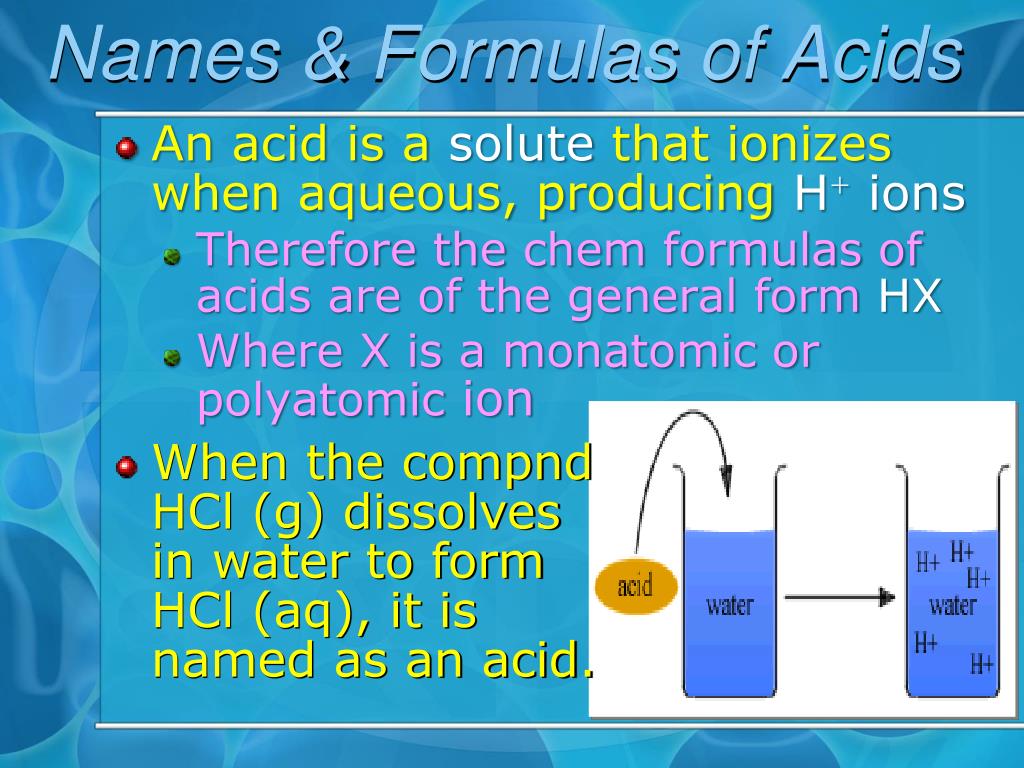 Names & Formulas of Acids

An acid is a solute that ionizes when aqueous, producing $H^+$ ions

Therefore the chem formulas of acids are of the general form HX

Where X is a monatomic or polyatomic ion

When the compnd HCl (g) dissolves in water to form HCl (aq), it is named as an acid.

acid

water

H+ H+ H+ water H+ H+